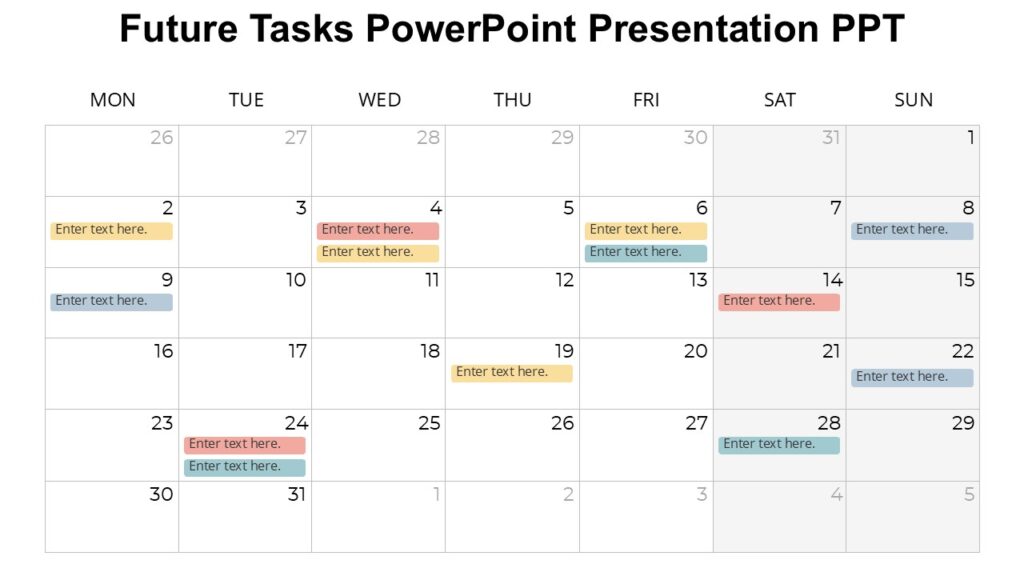 Future Tasks PowerPoint Presentation PPT

| MON | TUE | WED | THU | FRI | SAT | SUN |
|---|---|---|---|---|---|---|
| 26 | 27 | 28 | 29 | 30 | 31 | 1 |
| 2 Enter text here. | 3 | 4 Enter text here. Enter text here. | 5 | 6 Enter text here. Enter text here. | 7 | 8 Enter text here. |
| 9 Enter text here. | 10 | 11 | 12 | 13 | 14 Enter text here. | 15 |
| 16 | 17 | 18 | 19 Enter text here. | 20 | 21 | 22 Enter text here. |
| 23 | 24 Enter text here. Enter text here. | 25 | 26 | 27 | 28 Enter text here. | 29 |
| 30 | 31 | 1 | 2 | 3 | 4 | 5 |